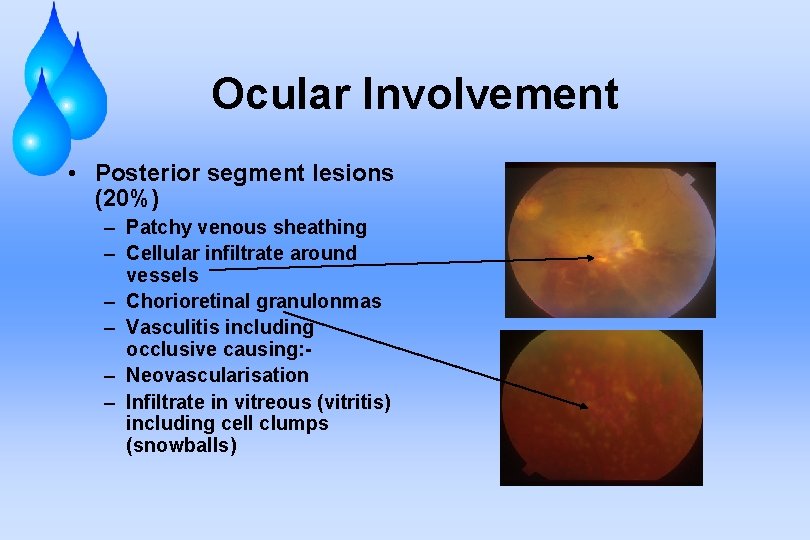 Ocular Involvement

• Posterior segment lesions (20%)
– Patchy venous sheathing
– Cellular infiltrate around vessels
– Chorioretinal granulonmas
– Vasculitis including occlusive causing:-
– Neovascularisation
– Infiltrate in vitreous (vitritis) including cell clumps (snowballs)